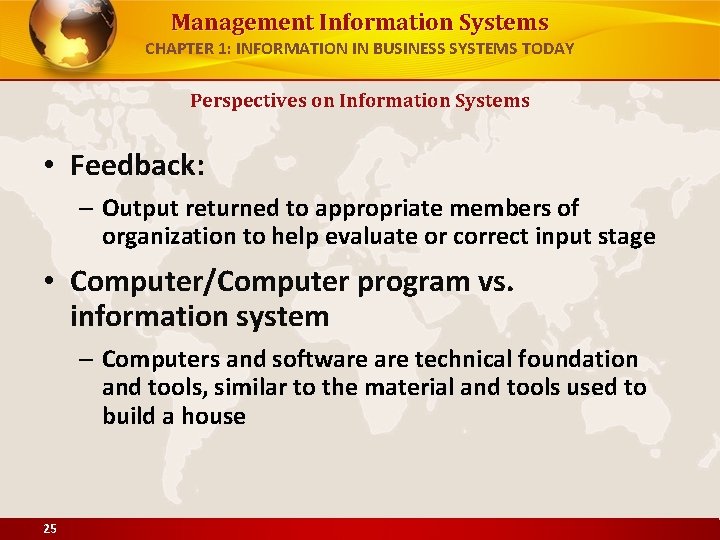 Management Information Systems
CHAPTER 1: INFORMATION IN BUSINESS SYSTEMS TODAY

Perspectives on Information Systems

• Feedback:
– Output returned to appropriate members of organization to help evaluate or correct input stage

• Computer/Computer program vs. information system
– Computers and software are technical foundation and tools, similar to the material and tools used to build a house

25